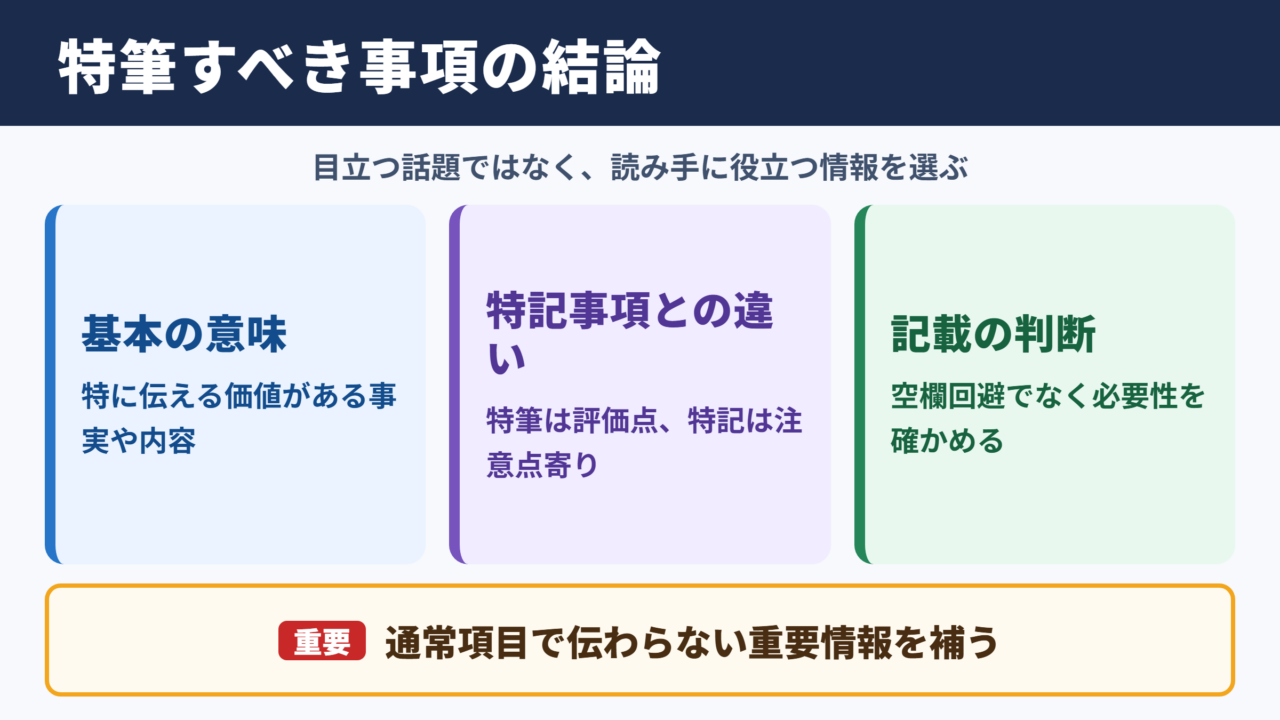 特筆すべき事項の結論

目立つ話題ではなく、読み手に役立つ情報を選ぶ

基本の意味

特に伝える価値がある事実や内容

特記事項との違い

特筆は評価点、特記は注意点寄り

記載の判断

空欄回避でなく必要性を確かめる

重要 通常項目で伝わらない重要情報を補う